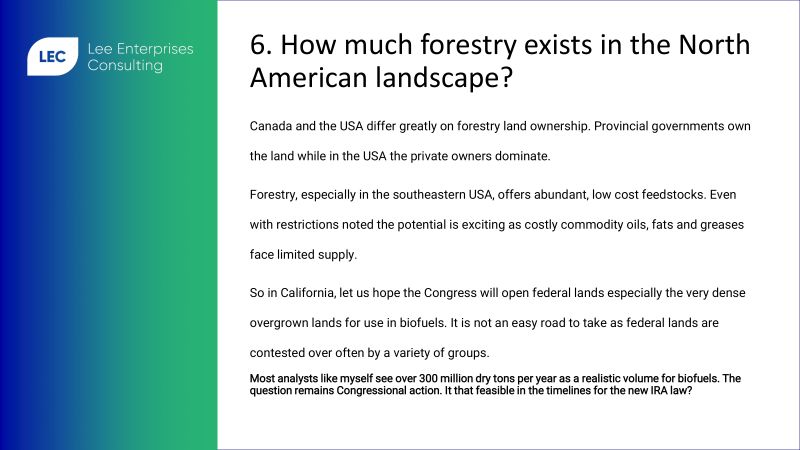 LEC Lee Enterprises Consulting

6. How much forestry exists in the North American landscape?

Canada and the USA differ greatly on forestry land ownership. Provincial governments own the land while in the USA the private owners dominate.

Forestry, especially in the southeastern USA, offers abundant, low cost feedstocks. Even with restrictions noted the potential is exciting as costly commodity oils, fats and greases face limited supply.

So in California, let us hope the Congress will open federal lands especially the very dense overgrown lands for use in biofuels. It is not an easy road to take as federal lands are contested over often by a variety of groups.

Most analysts like myself see over 300 million dry tons per year as a realistic volume for biofuels. The question remains Congressional action. It that feasible in the timelines for the new IRA law?